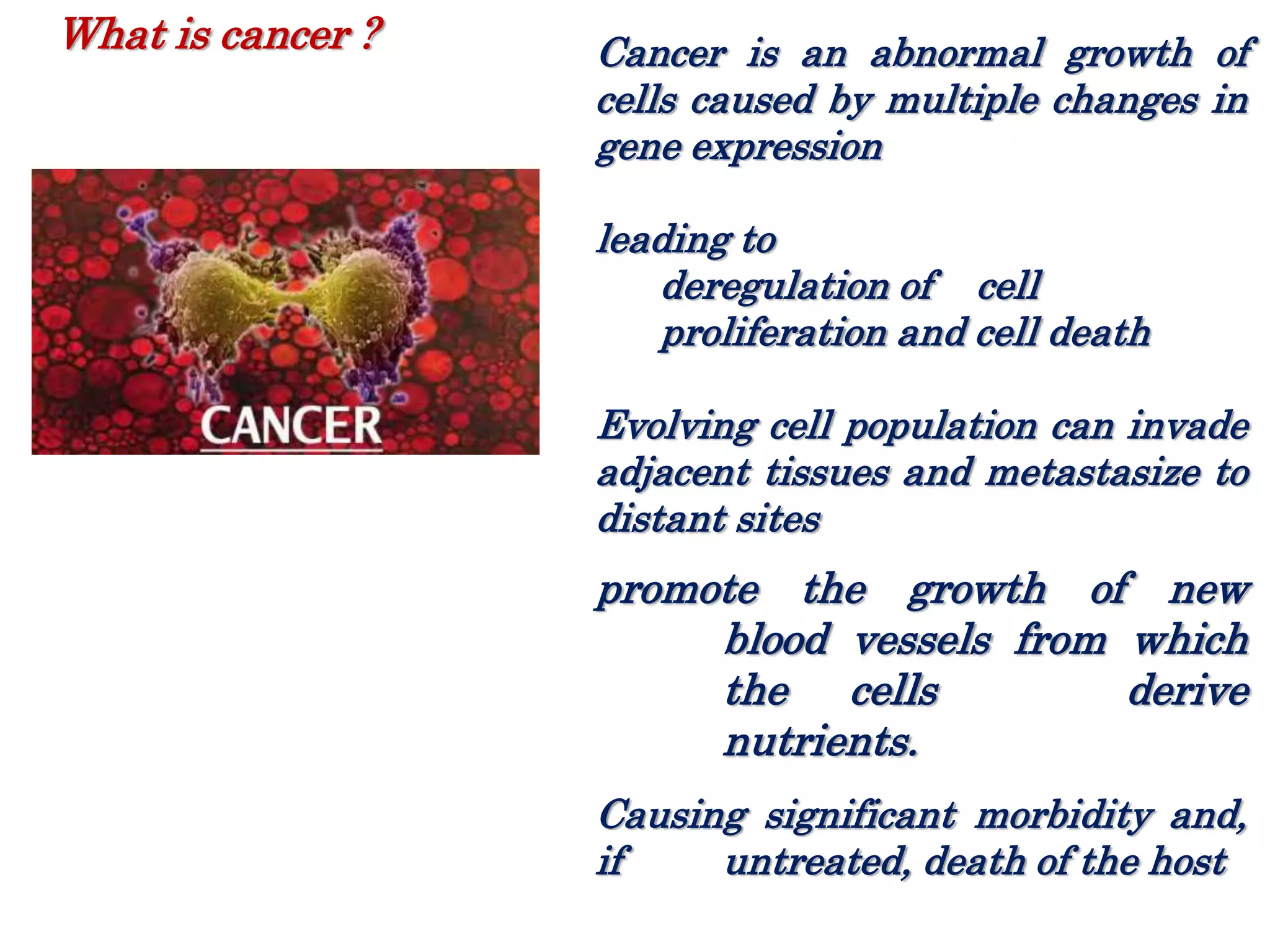 What is cancer ?

CANCER

Cancer is an abnormal growth of cells caused by multiple changes in gene expression

leading to
deregulation of cell proliferation and cell death

Evolving cell population can invade adjacent tissues and metastasize to distant sites

promote the growth of new blood vessels from which the cells derive nutrients.

Causing significant morbidity and, if untreated, death of the host